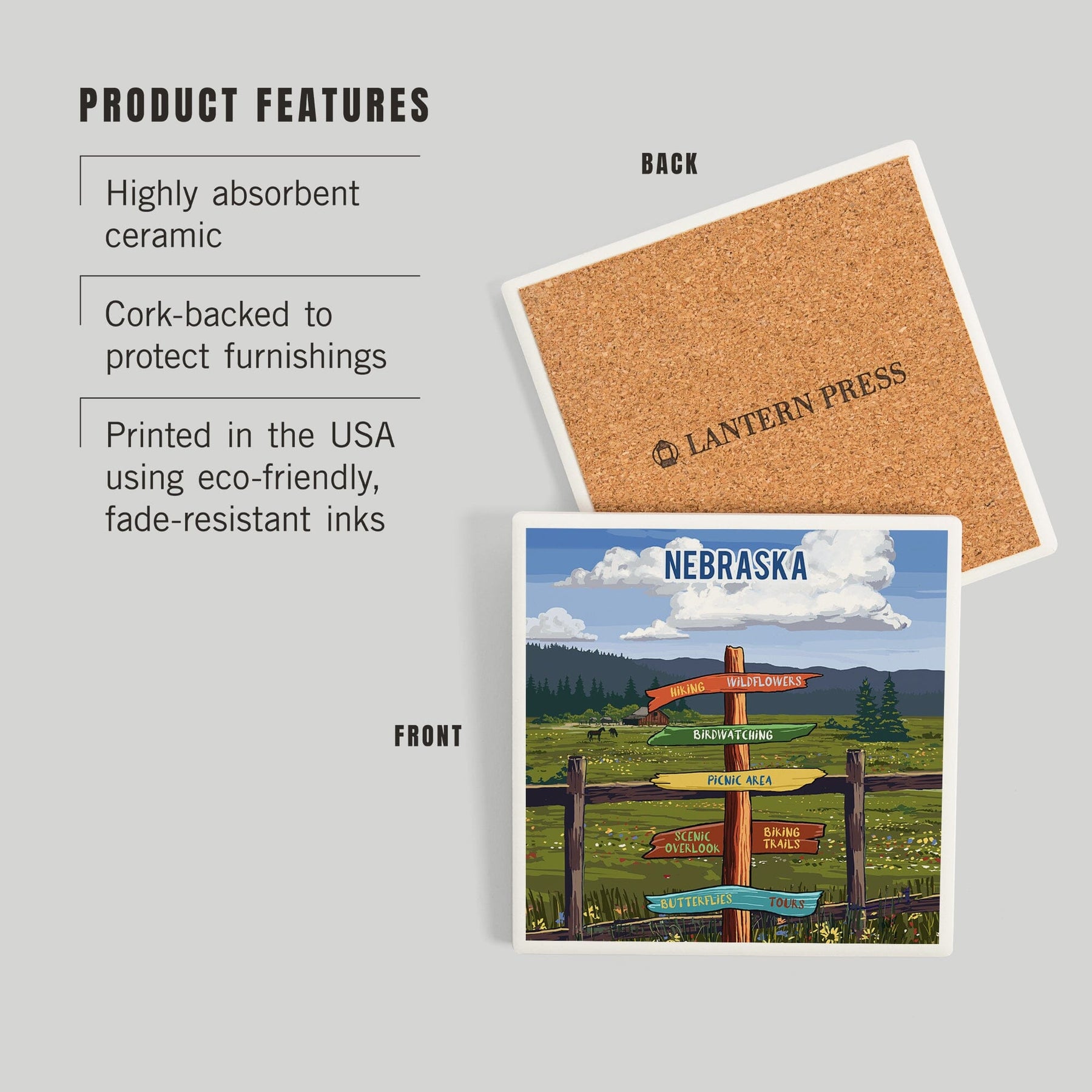 PRODUCT FEATURES

Highly absorbent ceramic

Cork-backed to protect furnishings

Printed in the USA using eco-friendly, fade-resistant inks

BACK

LANTERN PRESS

FRONT

NEBRASKA

HIKING

WILDFLOWERS

BIRDWATCHING

PICNIC AREA

SCENIC OVERLOOK

BIKING TRAILS

BUTTERFLIES

TOURS